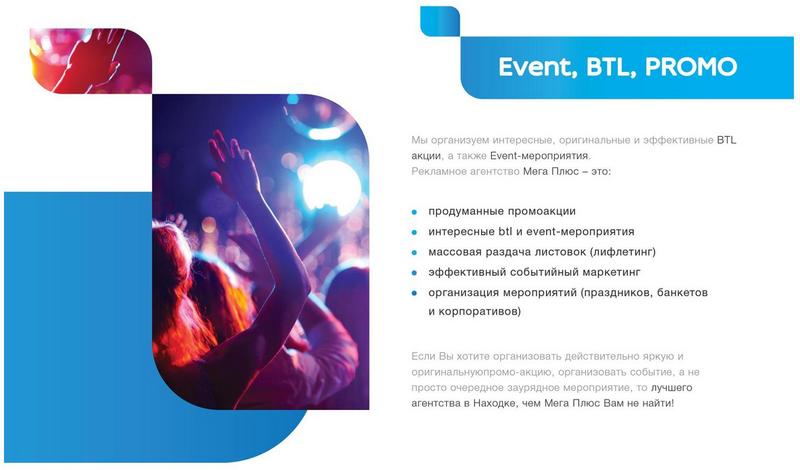 Event, BTL, PROMO

Мы организуем интересные, оригинальные и эффективные BTL акции, а также Event-мероприятия.
Рекламное агентство Мега Плюс – это:

- продуманные промоакции
- интересные btl и event-мероприятия
- массовая раздача листовок (лифлетинг)
- эффективный событийный маркетинг
- организация мероприятий (праздников, банкетов и корпоративов)

Если Вы хотите организовать действительно яркую и оригинальнуюпромо-акцию, организовать событие, а не просто очередное заурядное мероприятие, то лучшего агентства в Находке, чем Мега Плюс Вам не найти!